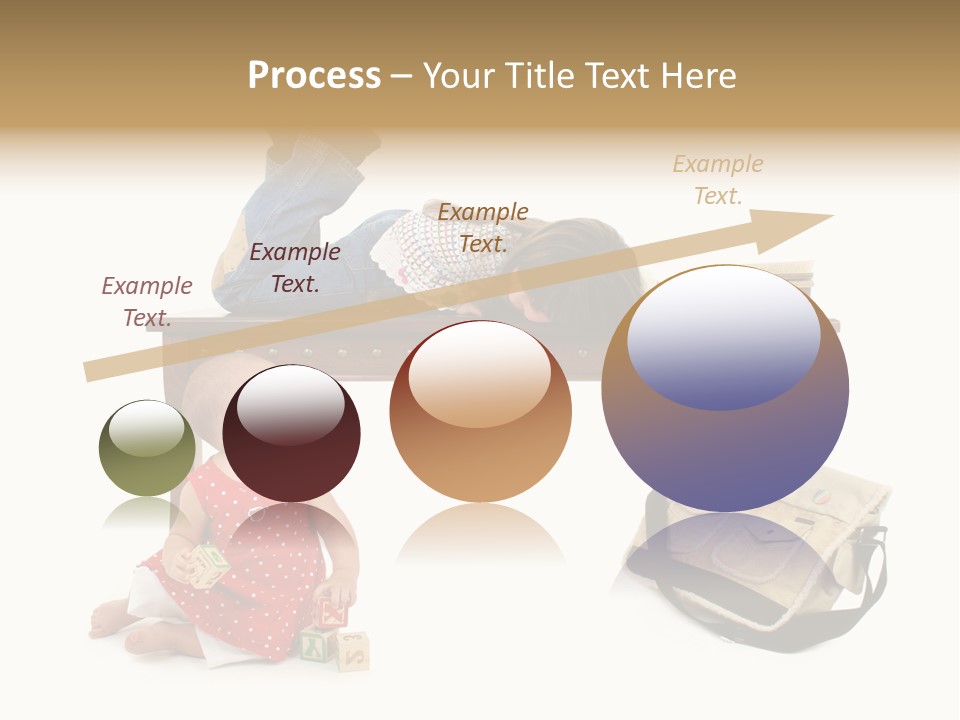 Process – Your Title Text Here

Example Text.

Example Text.

Example Text.

Example Text.